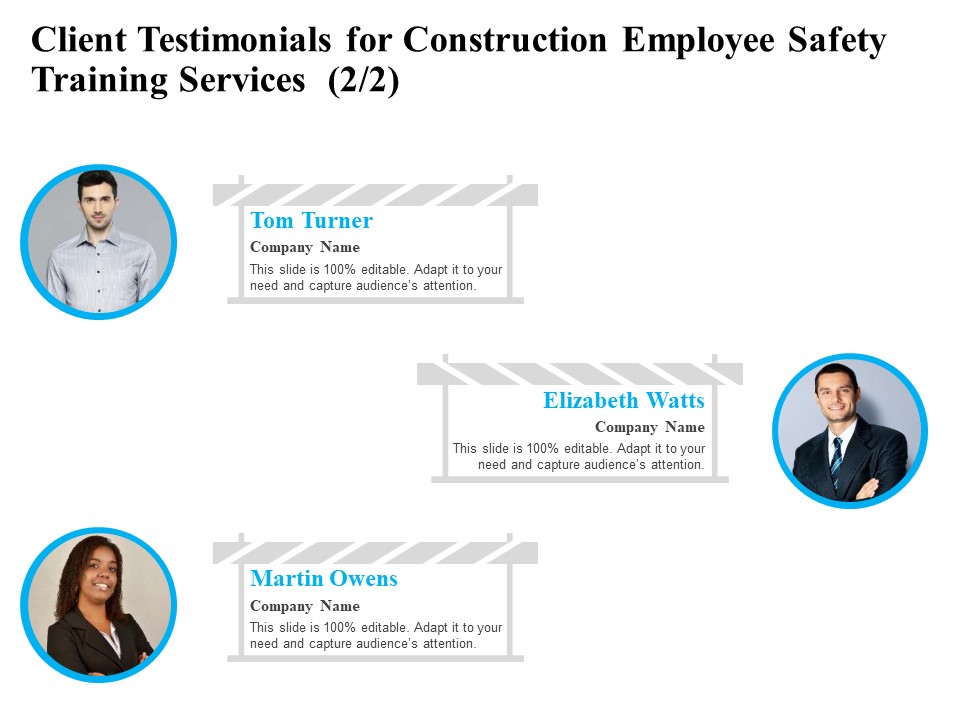 Client Testimonials for Construction Employee Safety Training Services (2/2)

Tom Turner

Company Name

This slide is 100% editable. Adapt it to your need and capture audience's attention.

Elizabeth Watts

Company Name

This slide is 100% editable. Adapt it to your need and capture audience's attention.

Martin Owens

Company Name

This slide is 100% editable. Adapt it to your need and capture audience's attention.